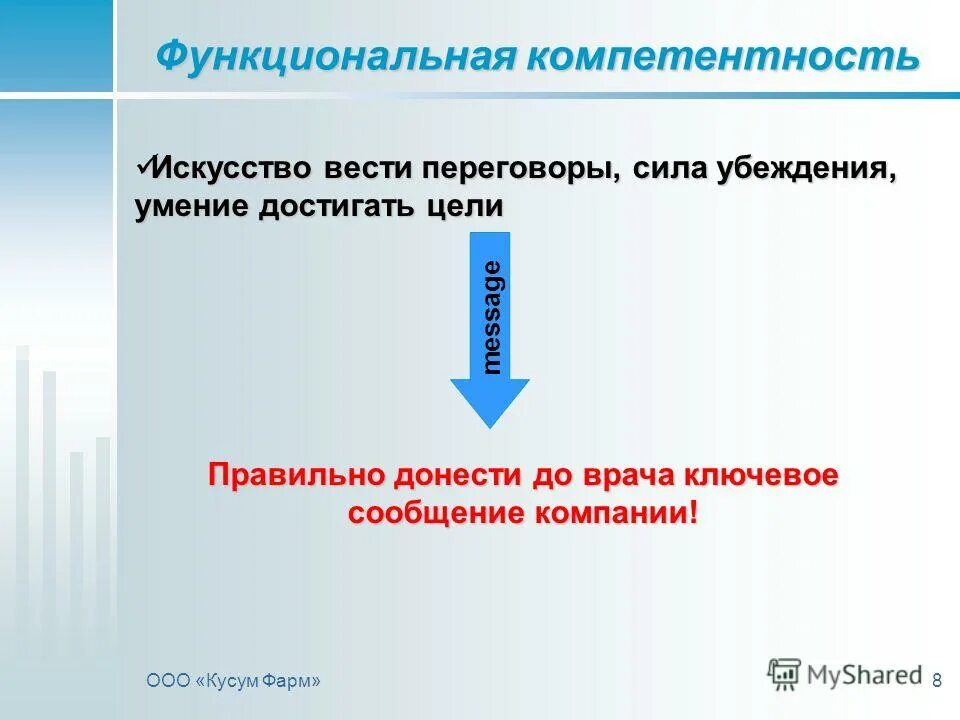 Функциональная компетентность

✓Искусство вести переговоры, сила убеждения, умение достигать цели

message

Правильно донести до врача ключевое сообщение компании!

ООО «Кусум Фарм»

MyShared

8